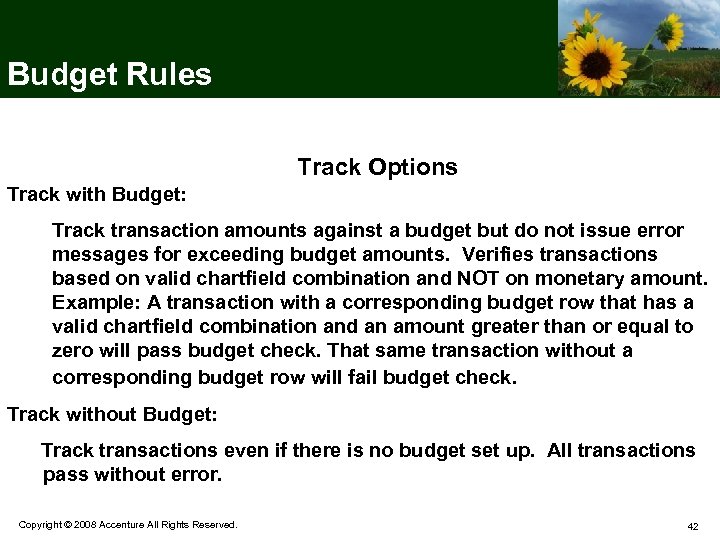 Budget Rules

Track Options

Track with Budget:

Track transaction amounts against a budget but do not issue error messages for exceeding budget amounts. Verifies transactions based on valid chartfield combination and NOT on monetary amount. Example: A transaction with a corresponding budget row that has a valid chartfield combination and an amount greater than or equal to zero will pass budget check. That same transaction without a corresponding budget row will fail budget check.

Track without Budget:

Track transactions even if there is no budget set up. All transactions pass without error.

Copyright © 2008 Accenture All Rights Reserved.

42